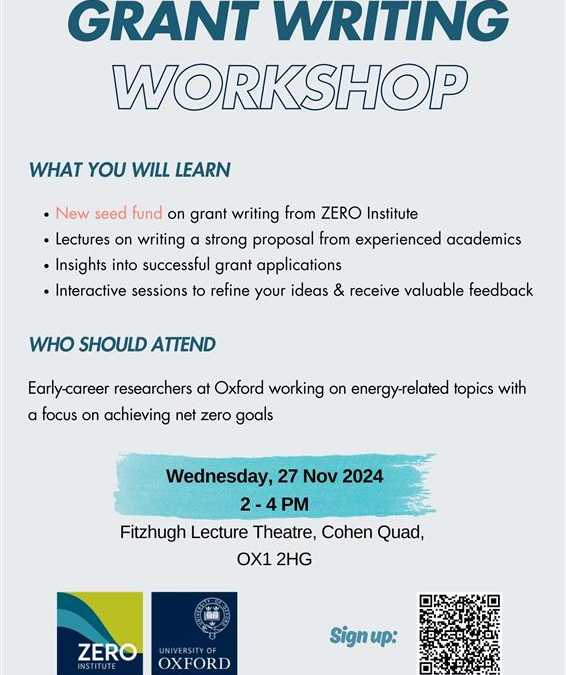 GRANT WRITING
WORKSHOP

WHAT YOU WILL LEARN

• New seed fund on grant writing from ZERO Institute
• Lectures on writing a strong proposal from experienced academics
• Insights into successful grant applications
• Interactive sessions to refine your ideas & receive valuable feedback

WHO SHOULD ATTEND

Early-career researchers at Oxford working on energy-related topics with a focus on achieving net zero goals

Wednesday, 27 Nov 2024
2 - 4 PM
Fitzhugh Lecture Theatre, Cohen Quad, OX1 2HG

ZERO INSTITUTE

UNIVERSITY OF OXFORD

Sign up: